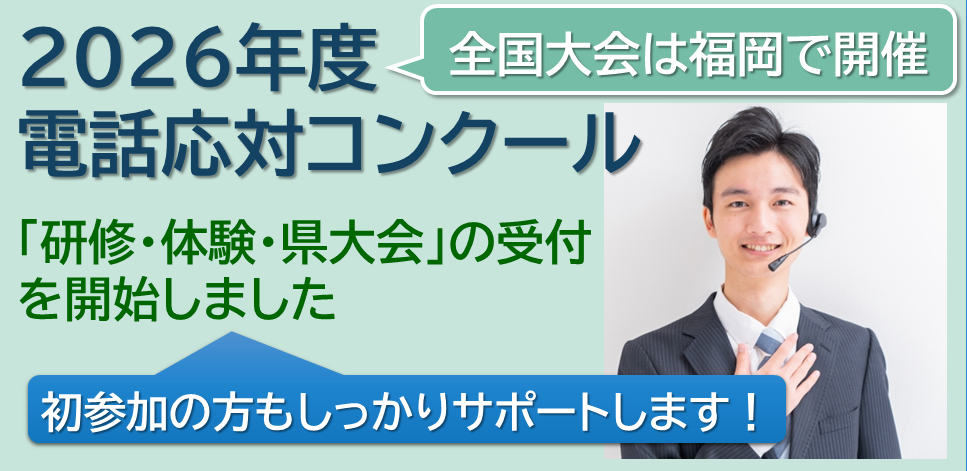 2026年度
電話応対コンクール

全国大会は福岡で開催

「研修・体験・県大会」の受付を開始しました

初参加の方もしっかりサポートします！